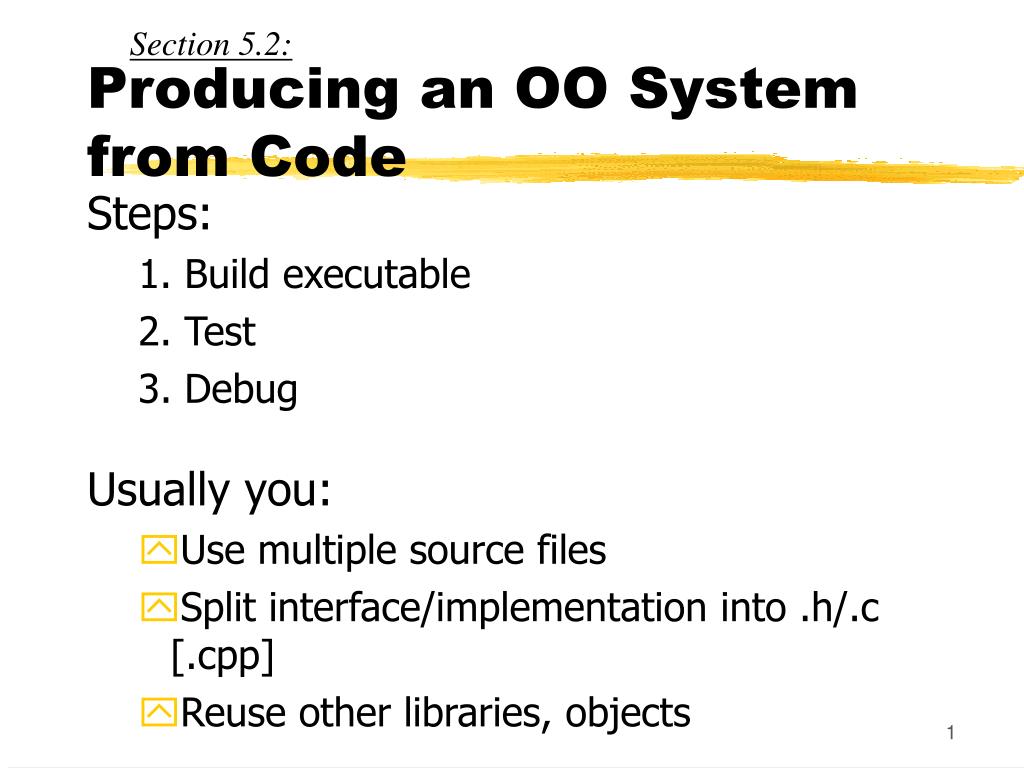 Section 5.2:
Producing an OO System from Code

Steps:
1. Build executable
2. Test
3. Debug

Usually you:
Use multiple source files
Split interface/implementation into .h/.c [.cpp]
Reuse other libraries, objects

1